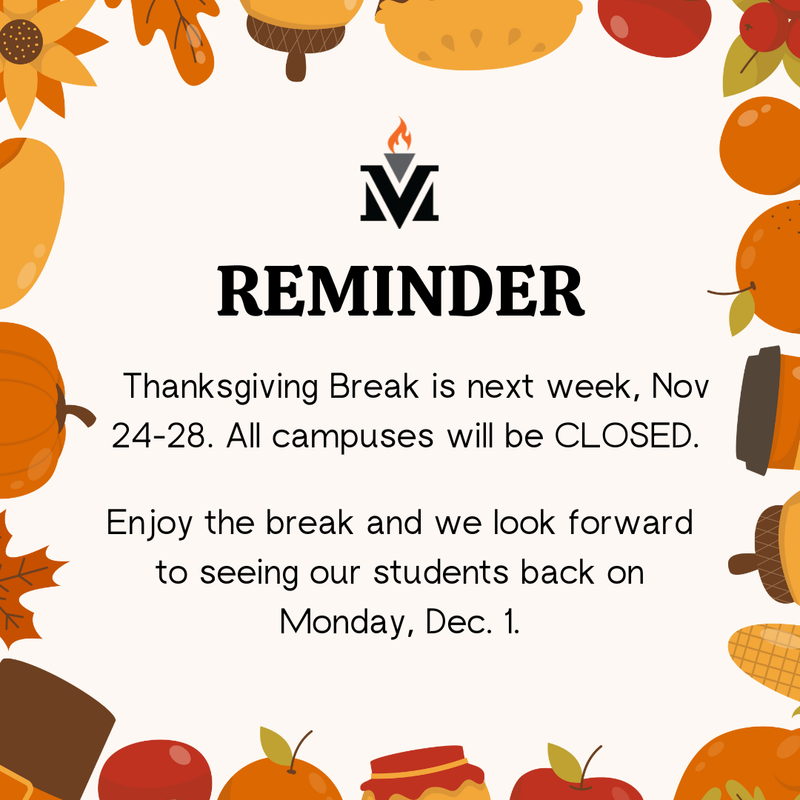 M

REMINDER

Thanksgiving Break is next week, Nov 24-28. All campuses will be CLOSED.

Enjoy the break and we look forward to seeing our students back on Monday, Dec. 1.